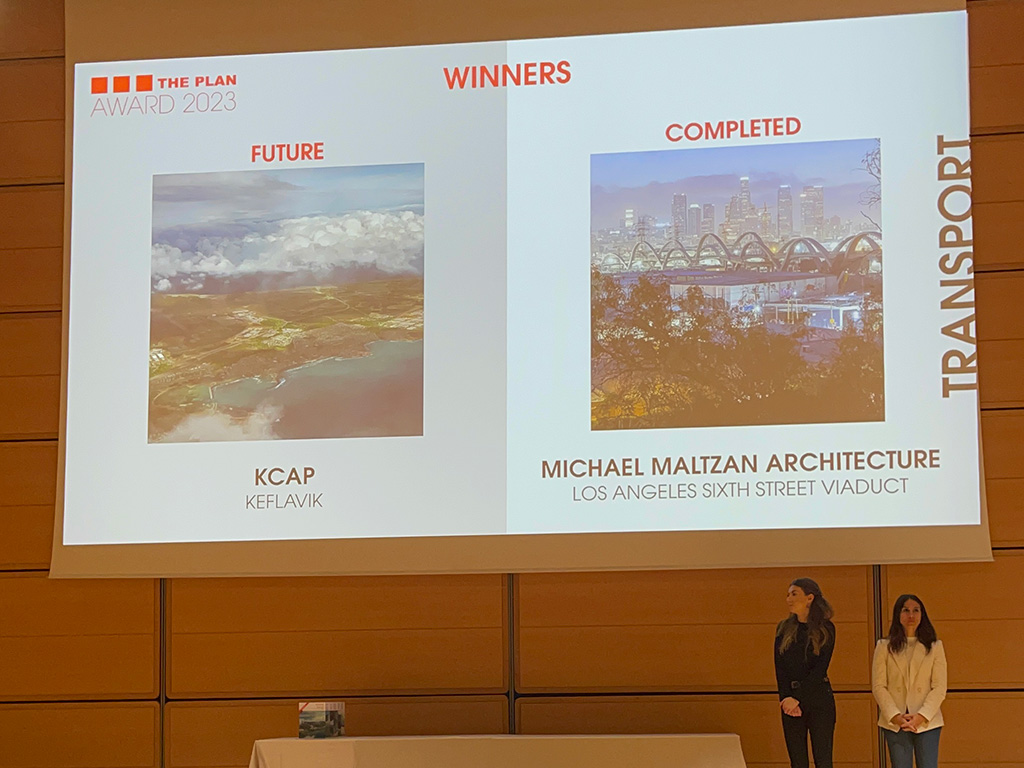 THE PLAN
AWARD 2023

WINNERS

FUTURE

KCAP
KEFLAVIK

COMPLETED

MICHAEL MALTZAN ARCHITECTURE
LOS ANGELES SIXTH STREET VIADUCT

TRANSPORT